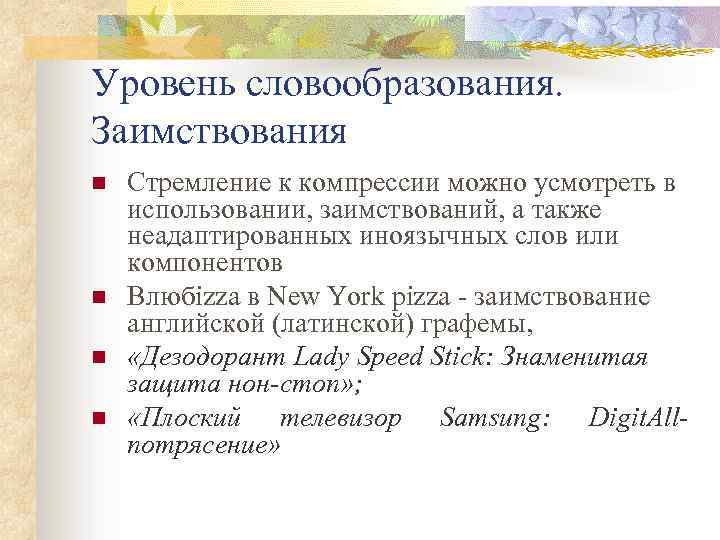 Уровень словообразования. Заимствования

Стремление к компрессии можно усмотреть в использовании, заимствований, а также неадаптированных иноязычных слов или компонентов

Влюбizza в New York pizza - заимствование английской (латинской) графемы,

«Дезодорант Lady Speed Stick: Знаменитая защита нон-стоп»;

«Плоский телевизор Samsung: DigitAll-потрясение»